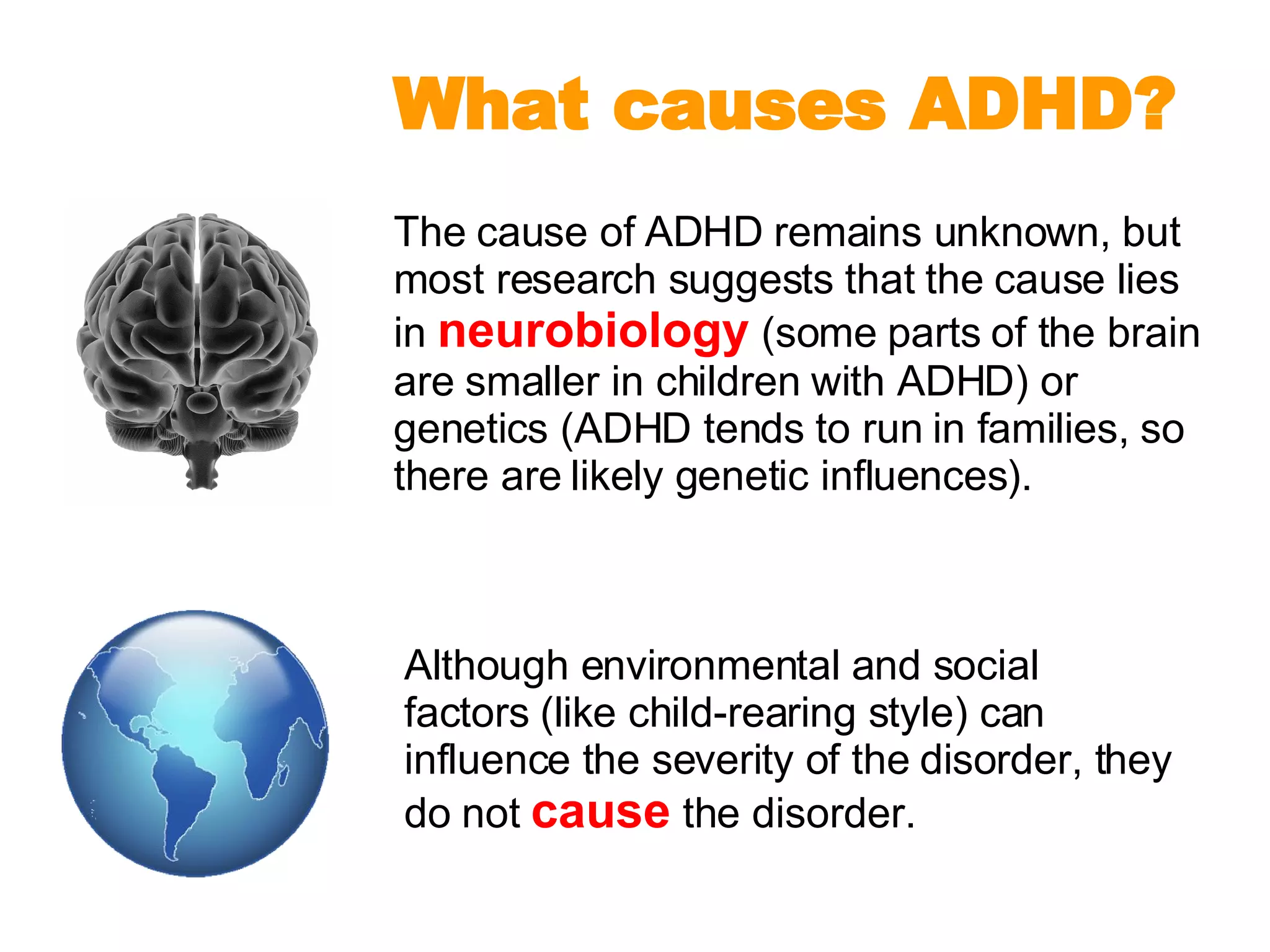 What causes ADHD?

The cause of ADHD remains unknown, but most research suggests that the cause lies in neurobiology (some parts of the brain are smaller in children with ADHD) or genetics (ADHD tends to run in families, so there are likely genetic influences).

Although environmental and social factors (like child-rearing style) can influence the severity of the disorder, they do not cause the disorder.